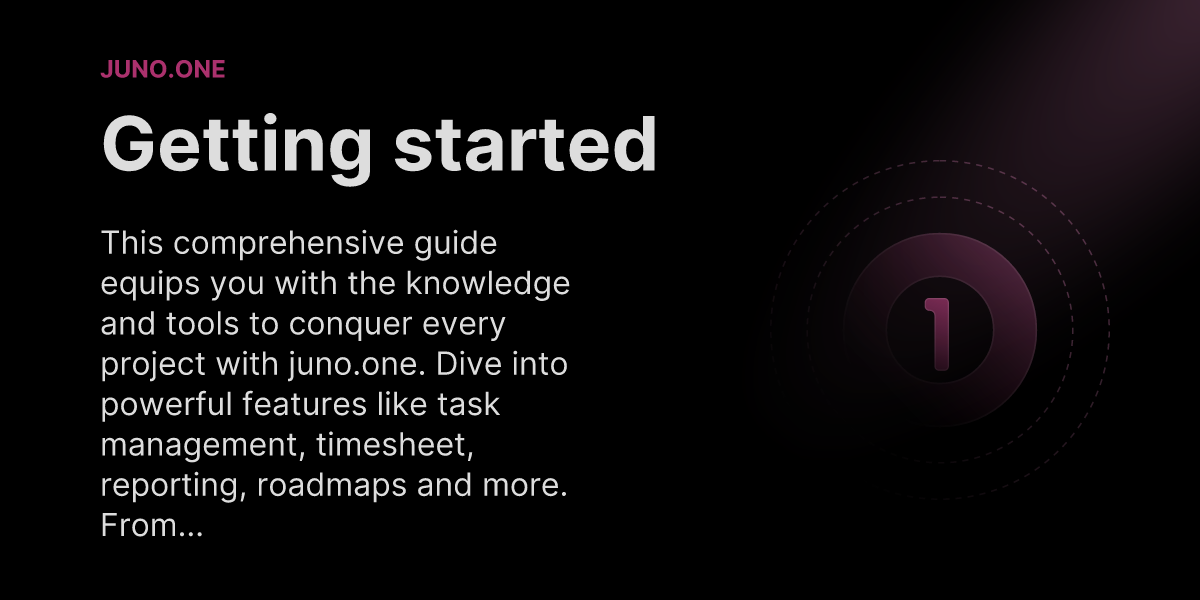 JUNO.ONE

Getting started

This comprehensive guide equips you with the knowledge and tools to conquer every project with juno.one. Dive into powerful features like task management, timesheet, reporting, roadmaps and more. From...

1